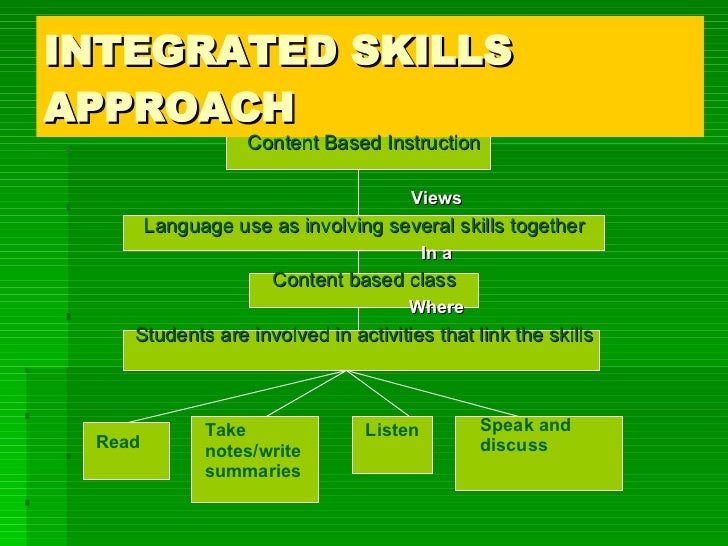 INTEGRATED SKILLS APPROACH

Content Based Instruction

Views

Language use as involving several skills together

In a

Content based class

Where

Students are involved in activities that link the skills

Read

Take notes/write summaries

Listen

Speak and discuss